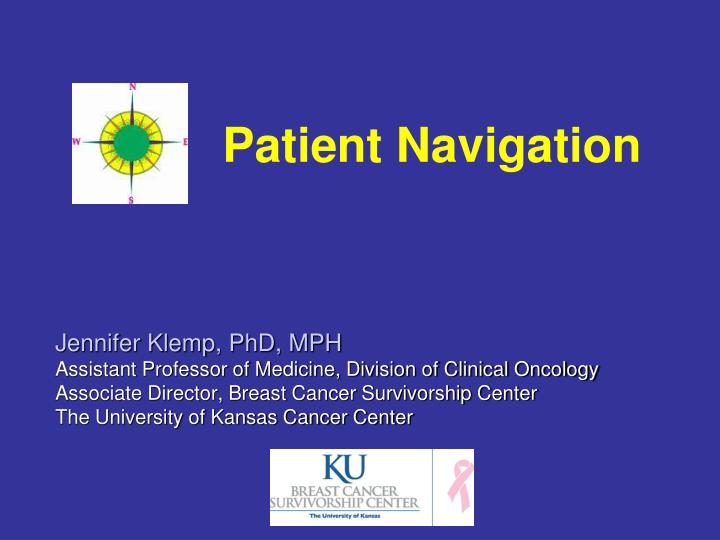 N
W
E
S

Patient Navigation

Jennifer Klemp, PhD, MPH
Assistant Professor of Medicine, Division of Clinical Oncology
Associate Director, Breast Cancer Survivorship Center
The University of Kansas Cancer Center

KU
BREAST CANCER
SURVIVORSHIP CENTER
The University of Kansas